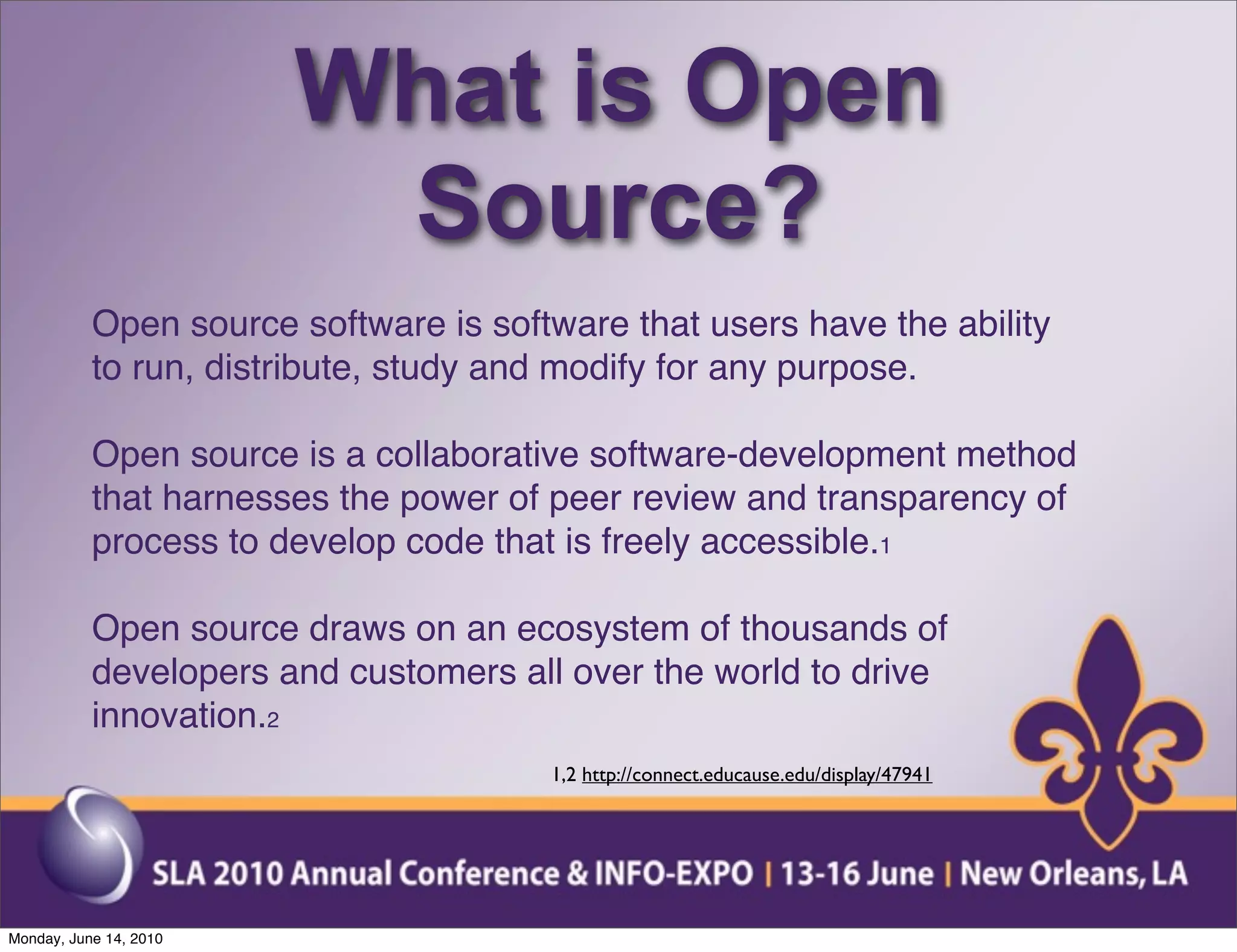 What is Open Source?

Open source software is software that users have the ability to run, distribute, study and modify for any purpose.

Open source is a collaborative software-development method that harnesses the power of peer review and transparency of process to develop code that is freely accessible.1

Open source draws on an ecosystem of thousands of developers and customers all over the world to drive innovation.2

1,2 http://connect.educause.edu/display/47941

SLA 2010 Annual Conference & INFO-EXPO | 13-16 June | New Orleans, LA

Monday, June 14, 2010